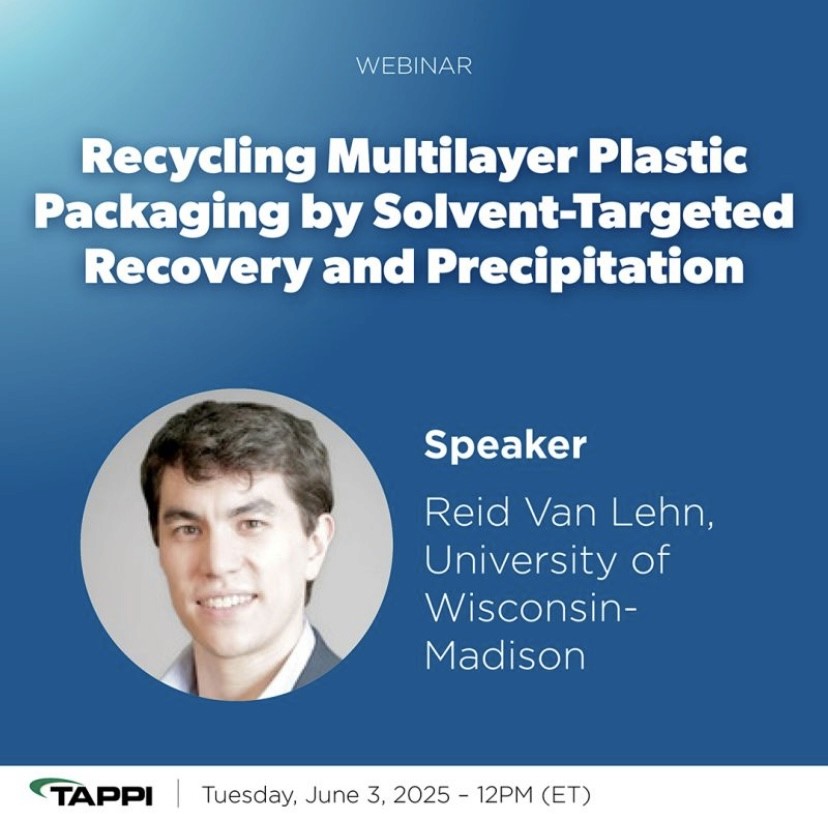 WEBINAR

Recycling Multilayer Plastic Packaging by Solvent-Targeted Recovery and Precipitation

Speaker

Reid Van Lehn, University of Wisconsin-Madison

TAPPI | Tuesday, June 3, 2025 – 12PM (ET)